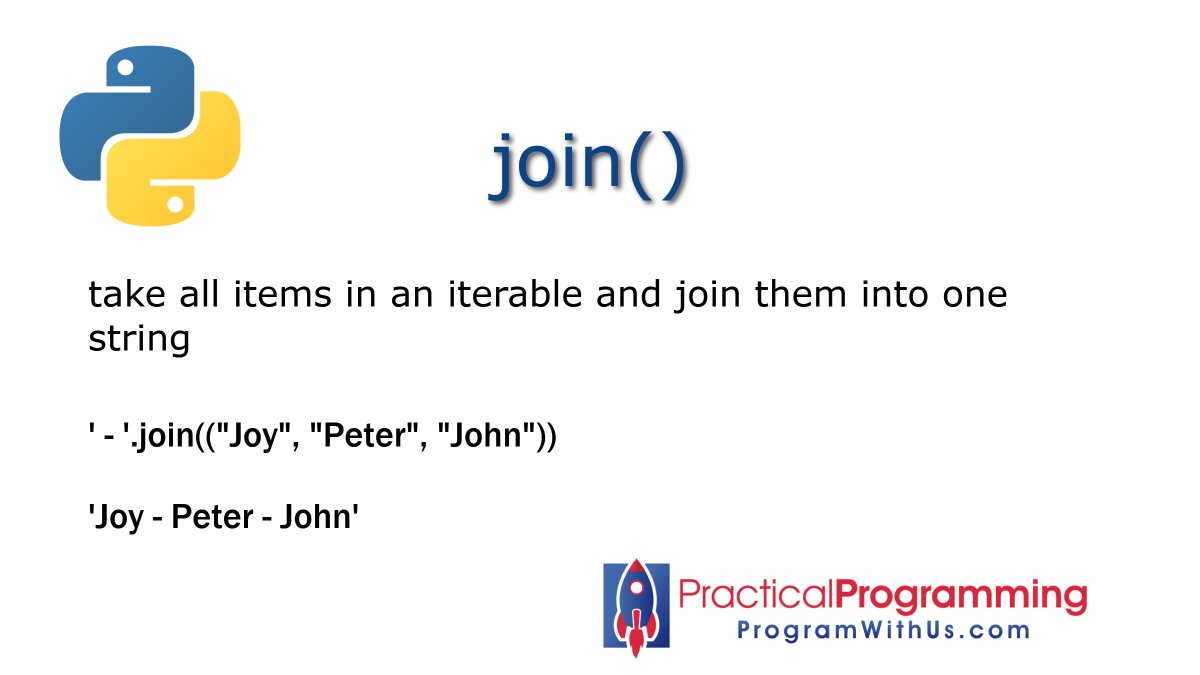 join()

take all items in an iterable and join them into one string

' - '.join(("Joy", "Peter", "John"))

'Joy - Peter - John'

PracticalProgramming
ProgramWithUs.com